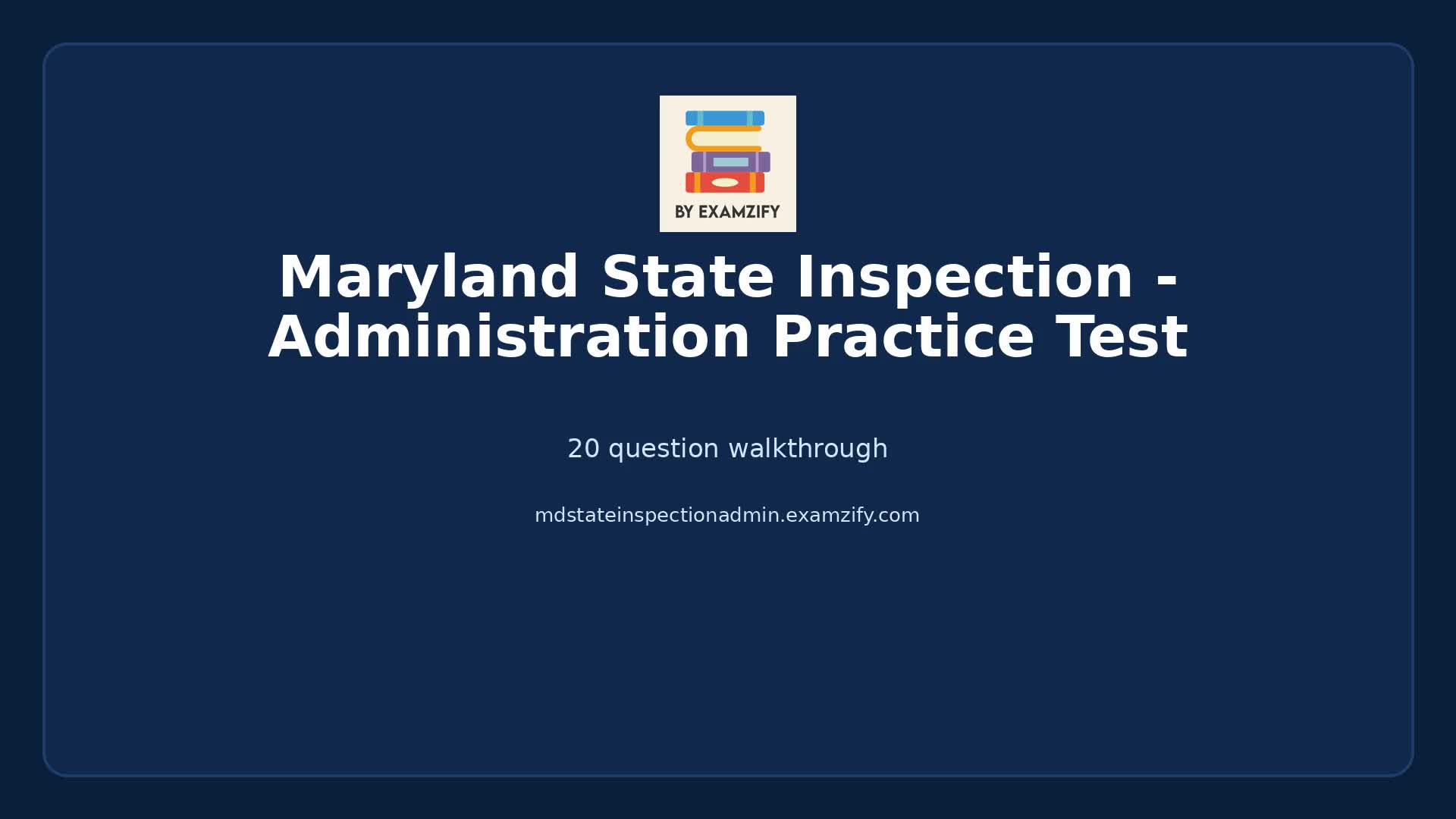 BY EXAMZIFY

Maryland State Inspection - Administration Practice Test

20 question walkthrough

mdstateinspectionadmin.examzify.com